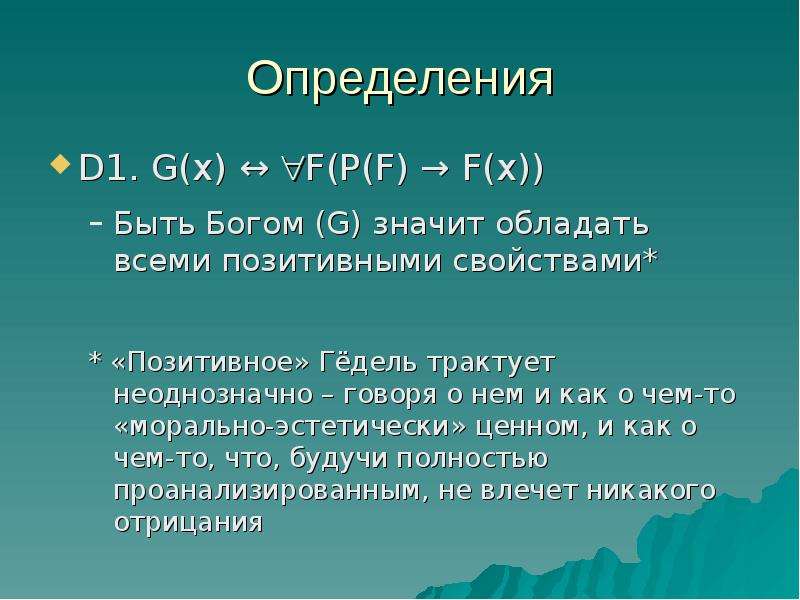 Определения

• D1. $G(x) \leftrightarrow \forall F(P(F) \rightarrow F(x))$

- Быть Богом (G) значит обладать всеми позитивными свойствами*

* «Позитивное» Гёдель трактует неоднозначно – говоря о нем и как о чем-то «морально-эстетически» ценном, и как о чем-то, что, будучи полностью проанализированным, не влечет никакого отрицания